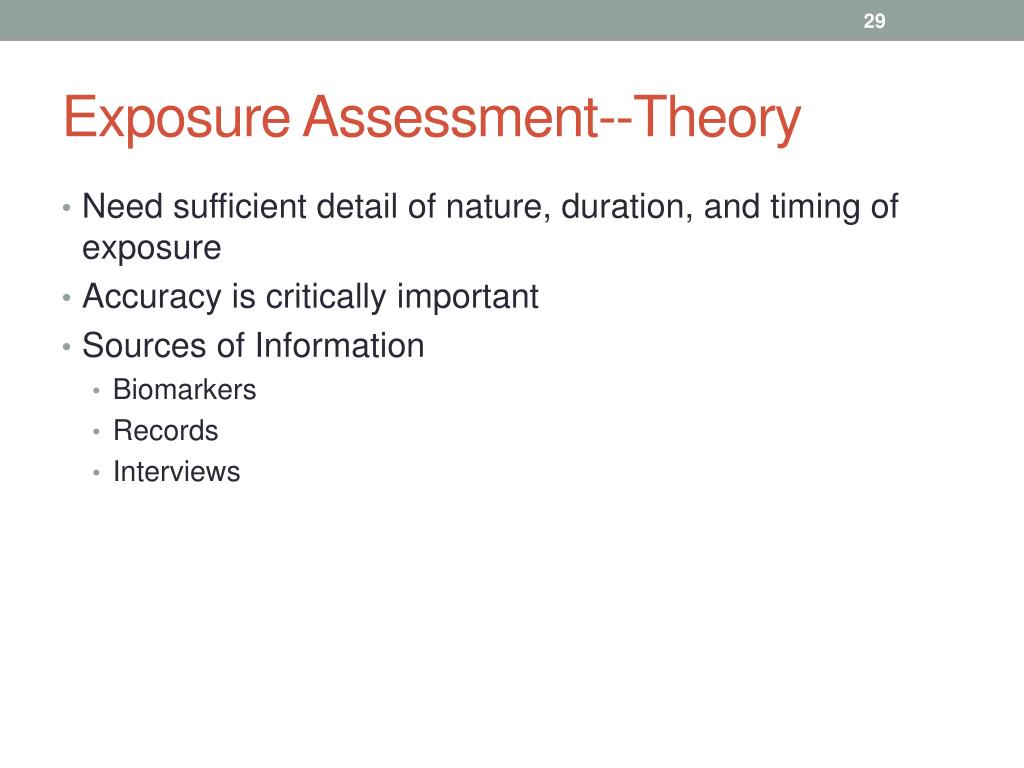 29

Exposure Assessment--Theory

• Need sufficient detail of nature, duration, and timing of exposure
• Accuracy is critically important
• Sources of Information
  • Biomarkers
  • Records
  • Interviews